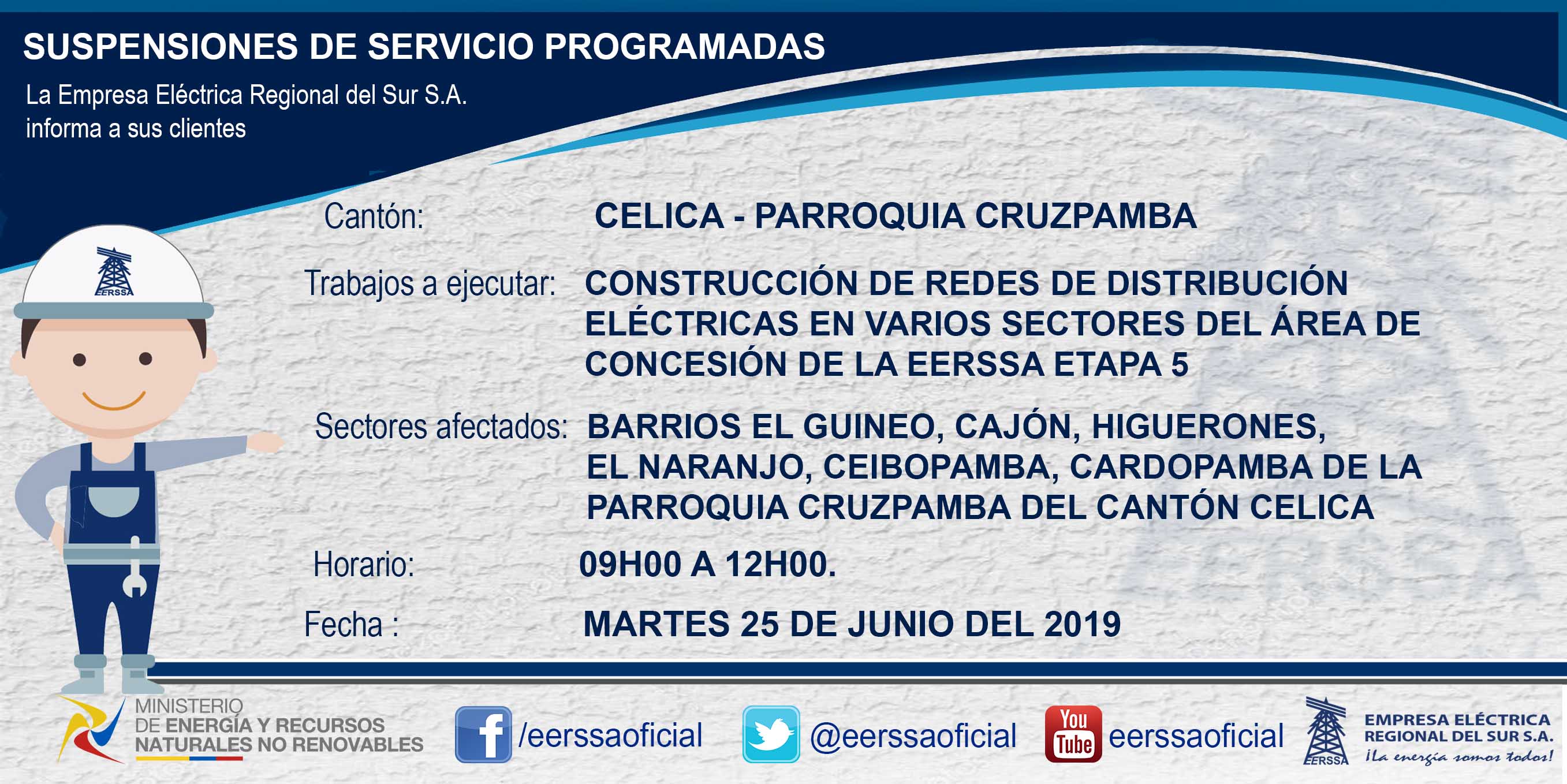 SUSPENSIONES DE SERVICIO PROGRAMADAS

La Empresa Eléctrica Regional del Sur S.A. informa a sus clientes

EERSSA

Cantón: CELICA - PARROQUIA CRUZPAMBA

Trabajos a ejecutar: CONSTRUCCIÓN DE REDES DE DISTRIBUCIÓN ELÉCTRICAS EN VARIOS SECTORES DEL ÁREA DE CONCESIÓN DE LA EERSSA ETAPA 5

Sectores afectados: BARRIOS EL GUINEO, CAJÓN, HIGUERONES, EL NARANJO, CEIBOPAMBA, CARDOPAMBA DE LA PARROQUIA CRUZPAMBA DEL CANTÓN CELICA

Horario: 09H00 A 12H00.

Fecha : MARTES 25 DE JUNIO DEL 2019

MINISTERIO DE ENERGÍA Y RECURSOS NATURALES NO RENOVABLES

/eerssaoficial

@eerssaoficial

You Tube eerssaoficial

EERSSA
EMPRESA ELÉCTRICA REGIONAL DEL SUR S.A.
¡La energía somos todos!